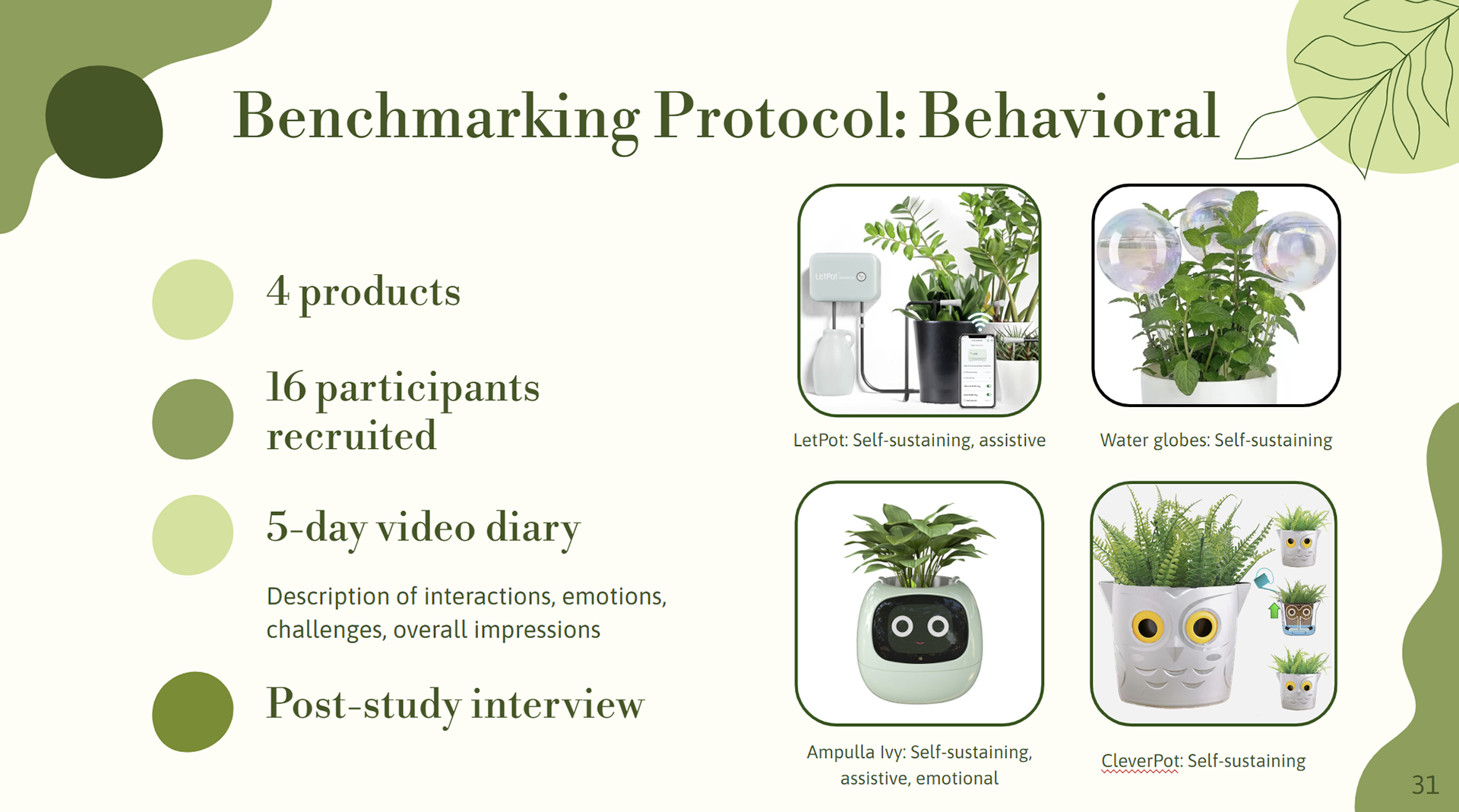 Benchmarking Protocol: Behavioral

4 products

16 participants recruited

5-day video diary

Description of interactions, emotions, challenges, overall impressions

Post-study interview

LetPot

LetPot: Self-sustaining, assistive

Water globes: Self-sustaining

Ampulla Ivy: Self-sustaining, assistive, emotional

CleverPot: Self-sustaining

31